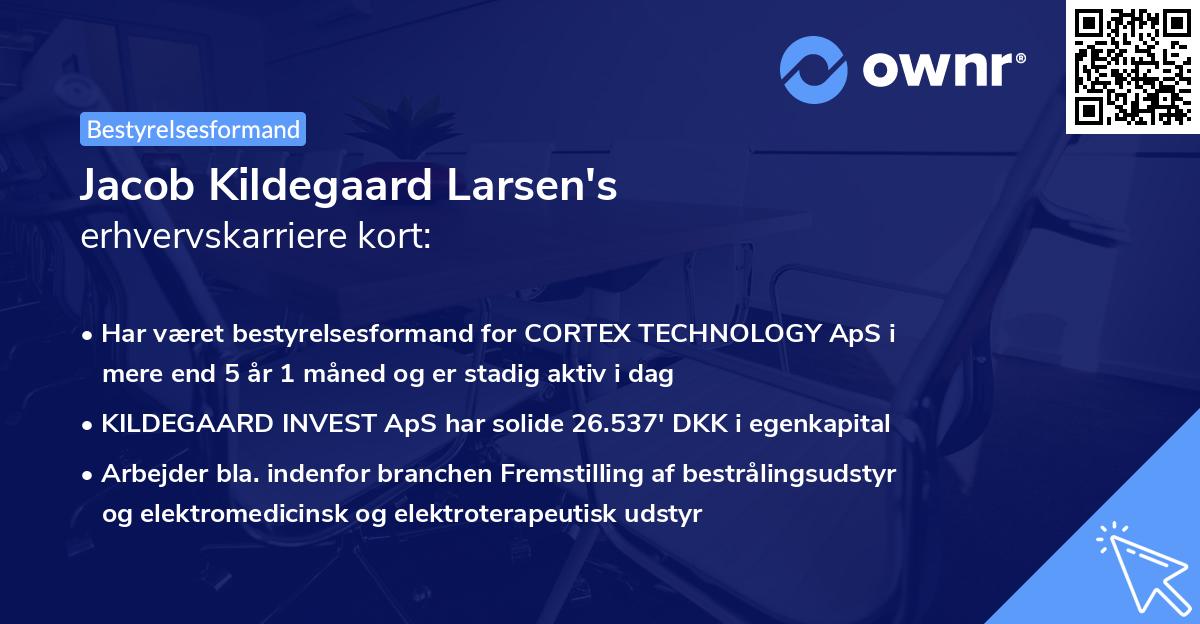 ownr®

Bestyrelsesformand

Jacob Kildegaard Larsen's
erhvervskarriere kort:

• Har været bestyrelsesformand for CORTEX TECHNOLOGY ApS i mere end 5 år 1 måned og er stadig aktiv i dag
• KILDEGAARD INVEST ApS har solide 26.537' DKK i egenkapital
• Arbejder bla. indenfor branchen Fremstilling af bestrålingsudstyr og elektromedicinsk og elektroterapeutisk udstyr